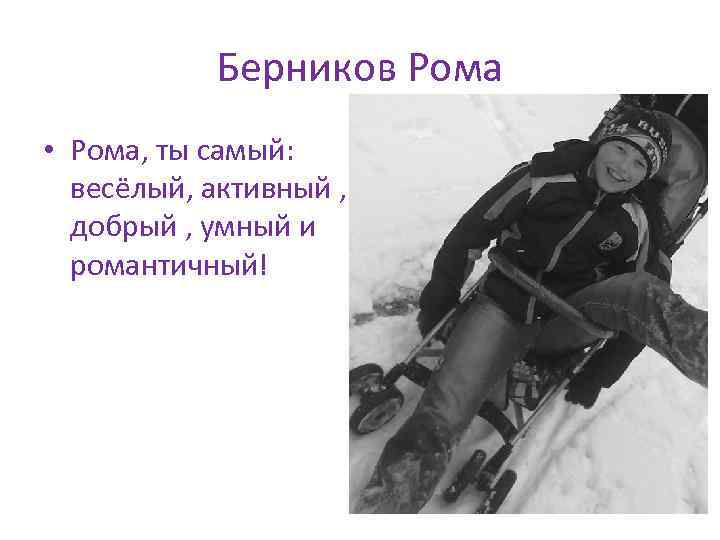 Берников Рома

• Рома, ты самый: весёлый, активный , добрый , умный и романтичный!